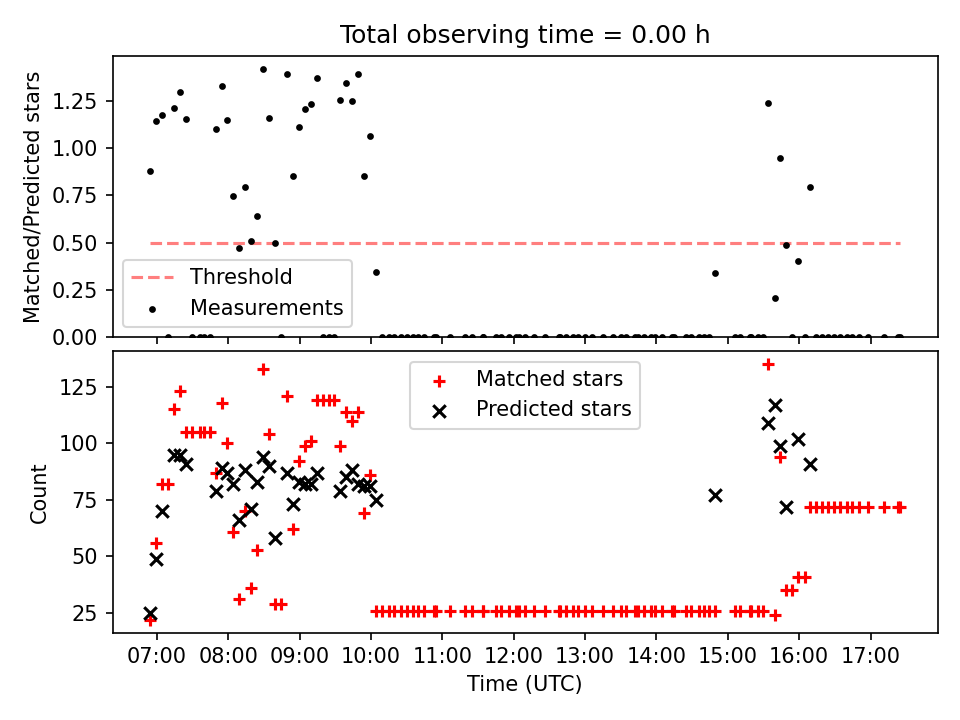 Total observing time = 0.00 h

Matched/Predicted stars

1.25
1.00
0.75
0.50
0.25
0.00

Threshold
Measurements

Count

125
100
75
50
25

Matched stars
Predicted stars

07:00 08:00 09:00 10:00 11:00 12:00 13:00 14:00 15:00 16:00 17:00

Time (UTC)